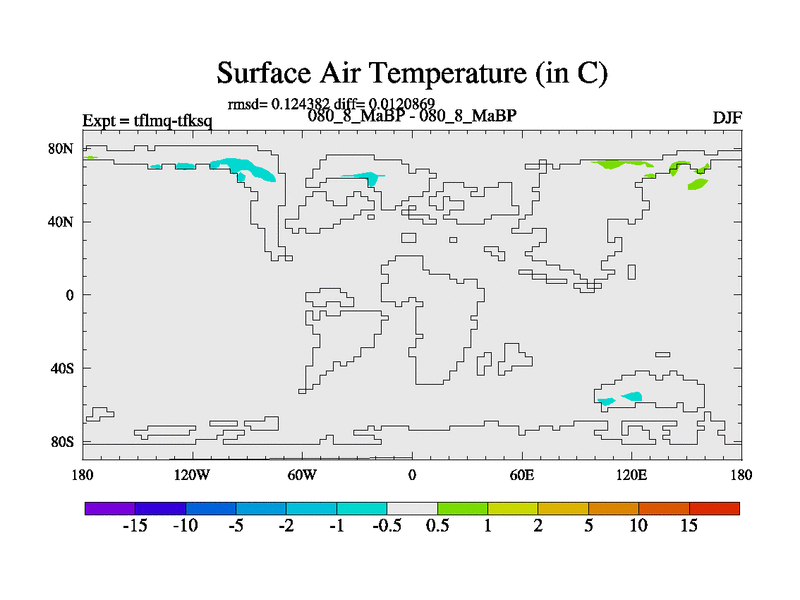 Surface Air Temperature (in C)

rmsd= 0.124382 diff= 0.0120869

Expt = tflmq-tfksq

080_8_MaBP - 080_8_MaBP

DJF

80N

40N

0

40S

80S

180

120W

60W

0

60E

120E

180

-15 -10 -5 -2 -1 -0.5 0.5 1 2 5 10 15